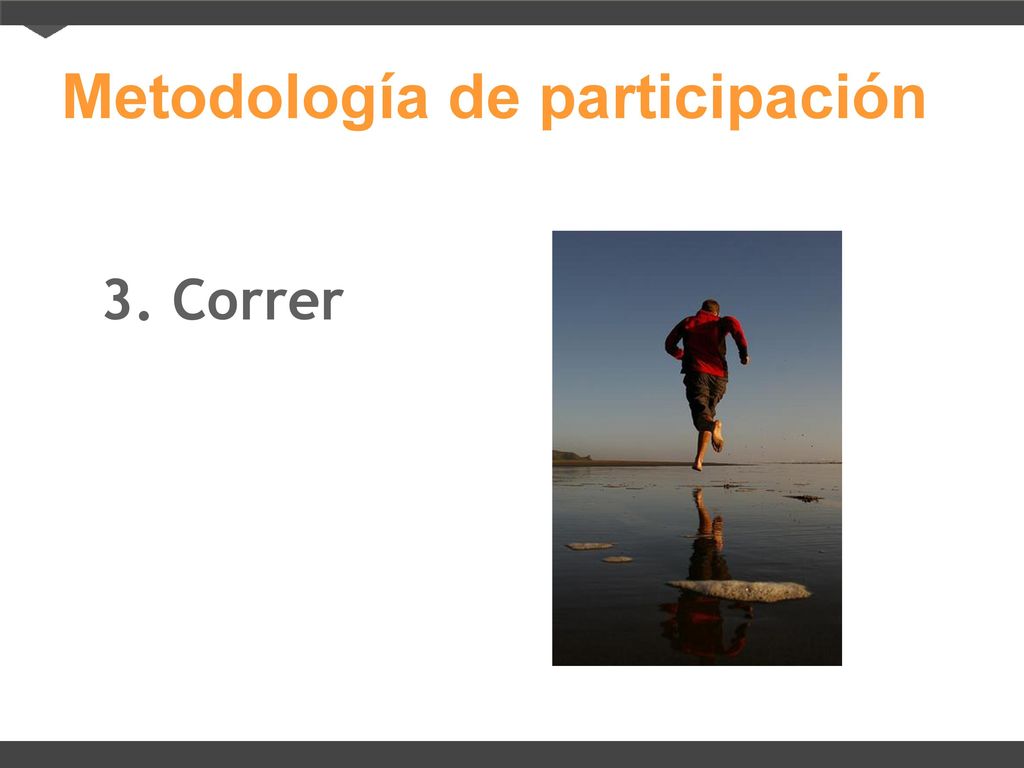 Metodología de participación

3. Correr